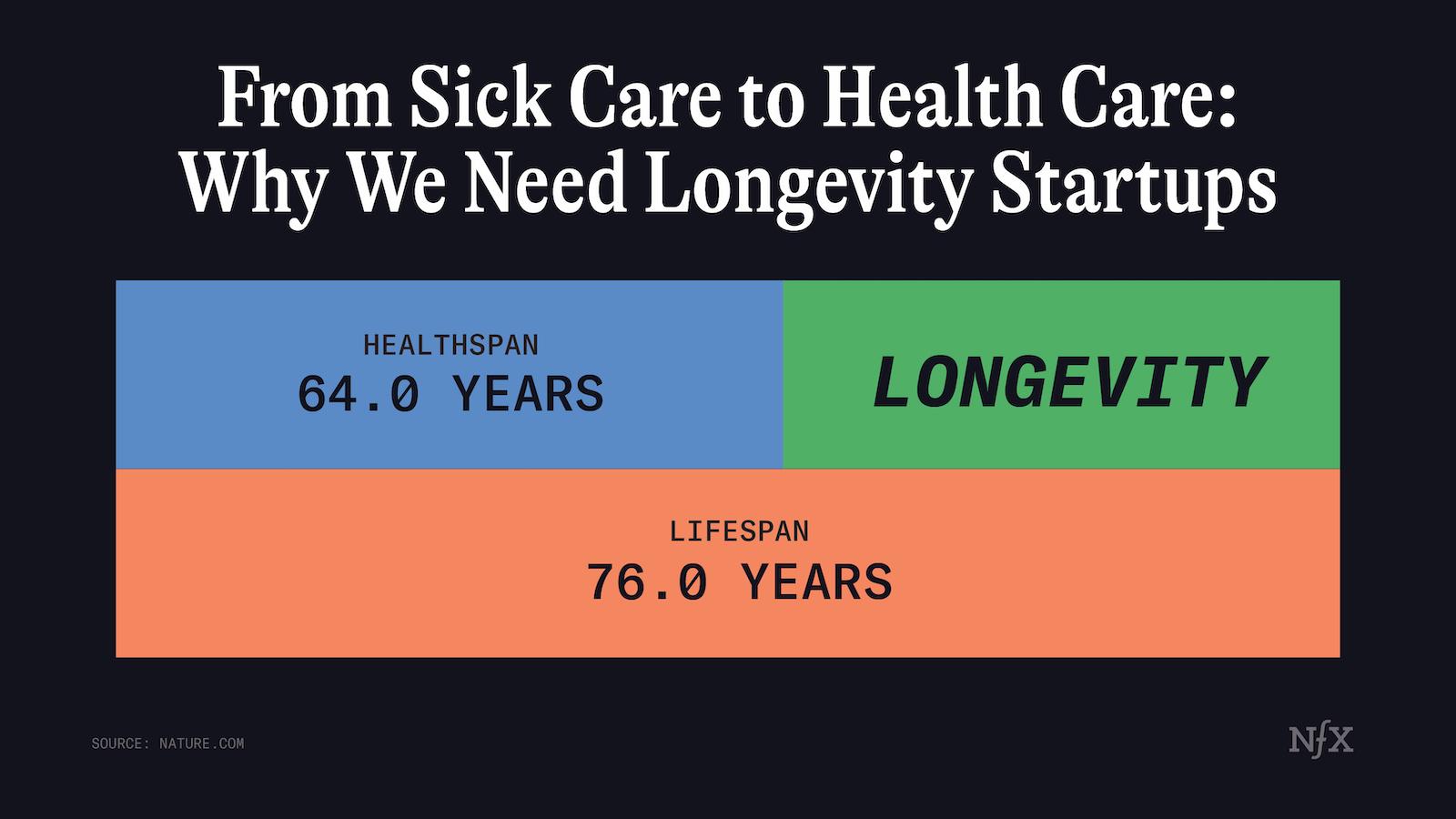 From Sick Care to Health Care: Why We Need Longevity Startups

HEALTHSPAN
64.0 YEARS

LONGEVITY

LIFESPAN
76.0 YEARS

SOURCE: NATURE.COM

NfX